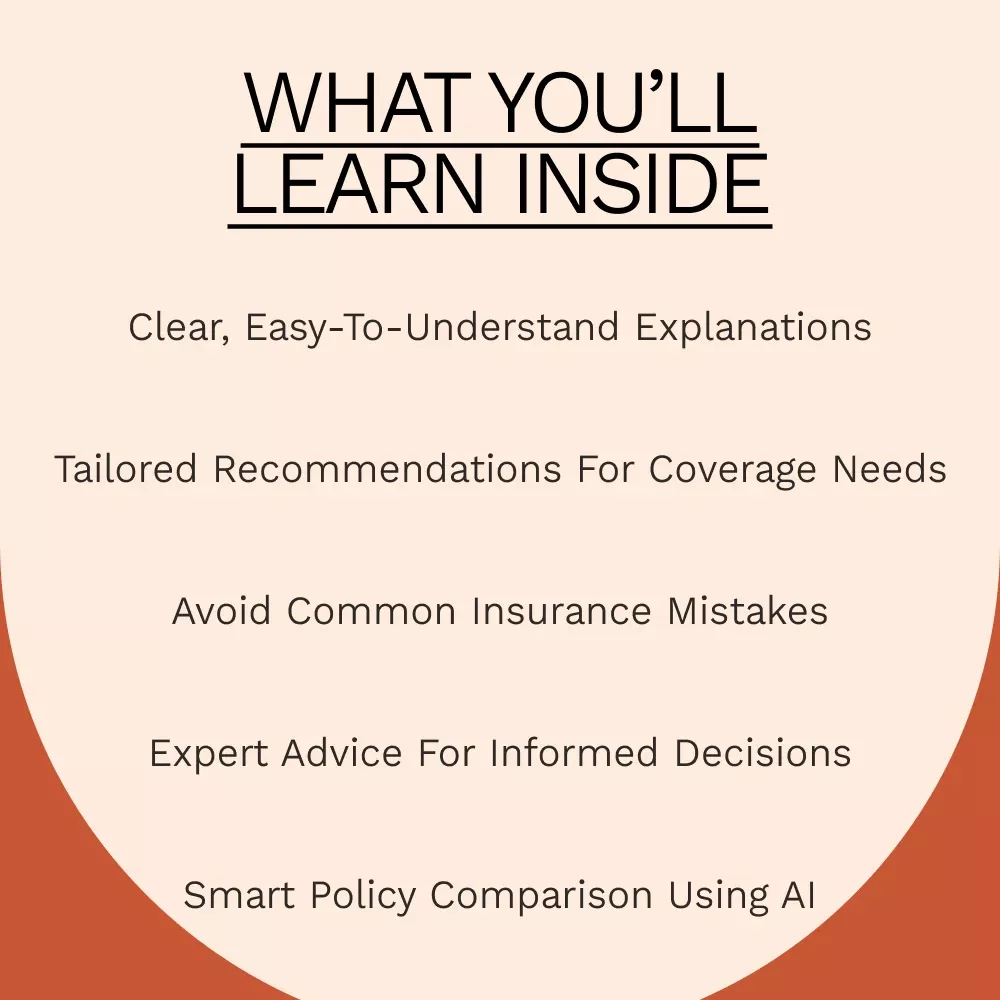 WHAT YOU'LL LEARN INSIDE

Clear, Easy-To-Understand Explanations

Tailored Recommendations For Coverage Needs

Avoid Common Insurance Mistakes

Expert Advice For Informed Decisions

Smart Policy Comparison Using AI